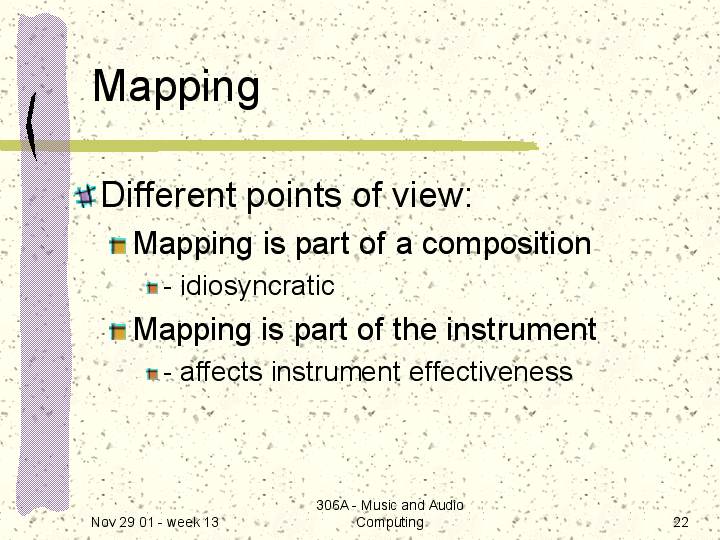 Mapping

Different points of view:

Mapping is part of a composition

- idiosyncratic

Mapping is part of the instrument

- affects instrument effectiveness

Nov 29 01 - week 13

306A - Music and Audio Computing

22